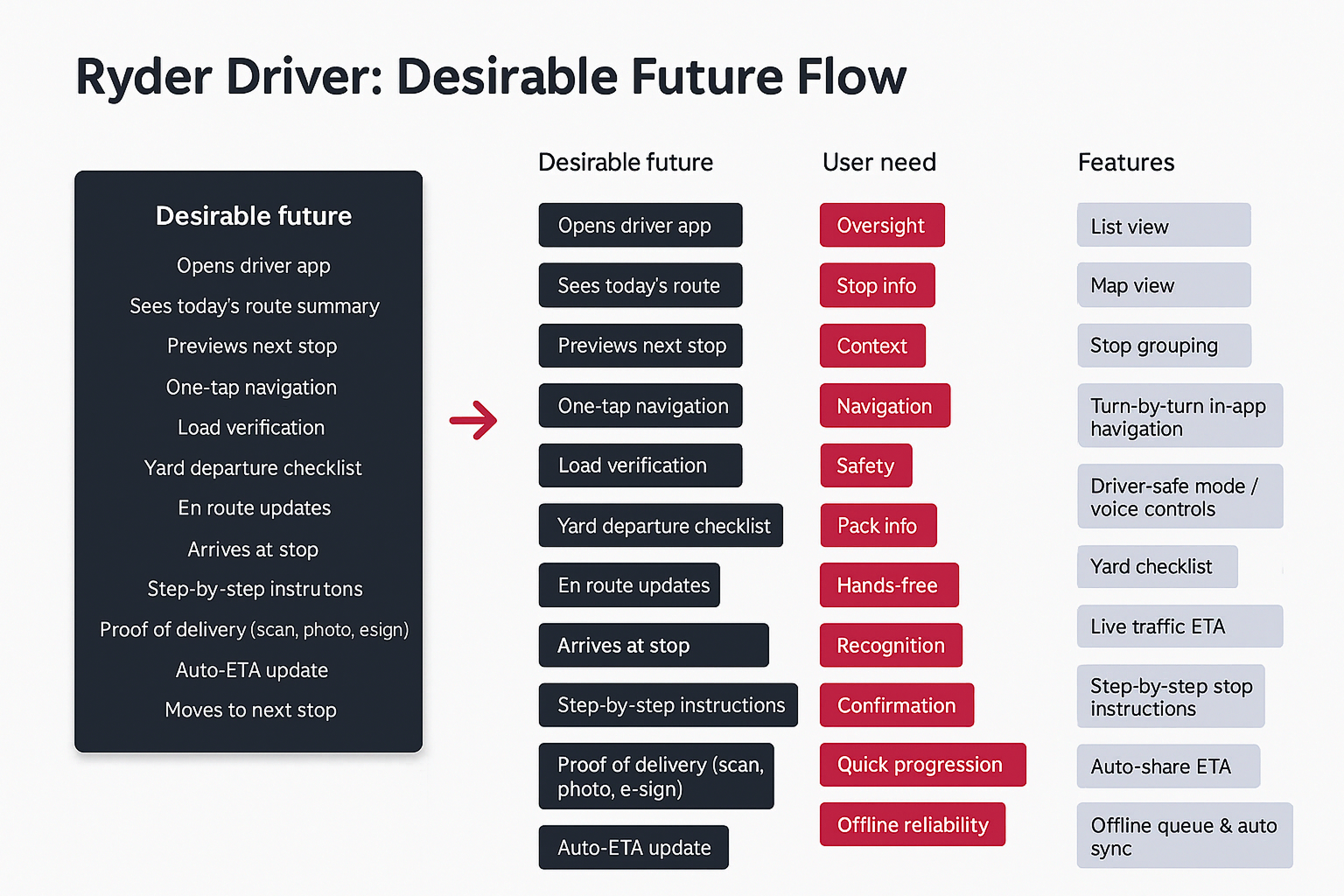 Ryder Driver: Desirable Future Flow

Desirable future
Opens driver app
Sees today's route summary
Previews next stop
One-tap navigation
Load verification
Yard departure checklist
En route updates
Arrives at stop
Step-by-step instrutons
Proof of delivery (scan, photo, esign)
Auto-ETA update
Moves to next stop

Desirable future
Opens driver app
Sees today's route
Previews next stop
One-tap navigation
Load verification
Yard departure checklist
En route updates
Arrives at stop
Step-by-step instructions
Proof of delivery (scan, photo, e-sign)
Auto-ETA update

User need
Oversight
Stop info
Context
Navigation
Safety
Pack info
Hands-free
Recognition
Confirmation
Quick progression
Offline reliability

Features
List view
Map view
Stop grouping
Turn-by-turn in-app havigation
Driver-safe mode / voice controls
Yard checklist
Live traffic ETA
Step-by-step stop instructions
Auto-share ETA
Offline queue & auto sync